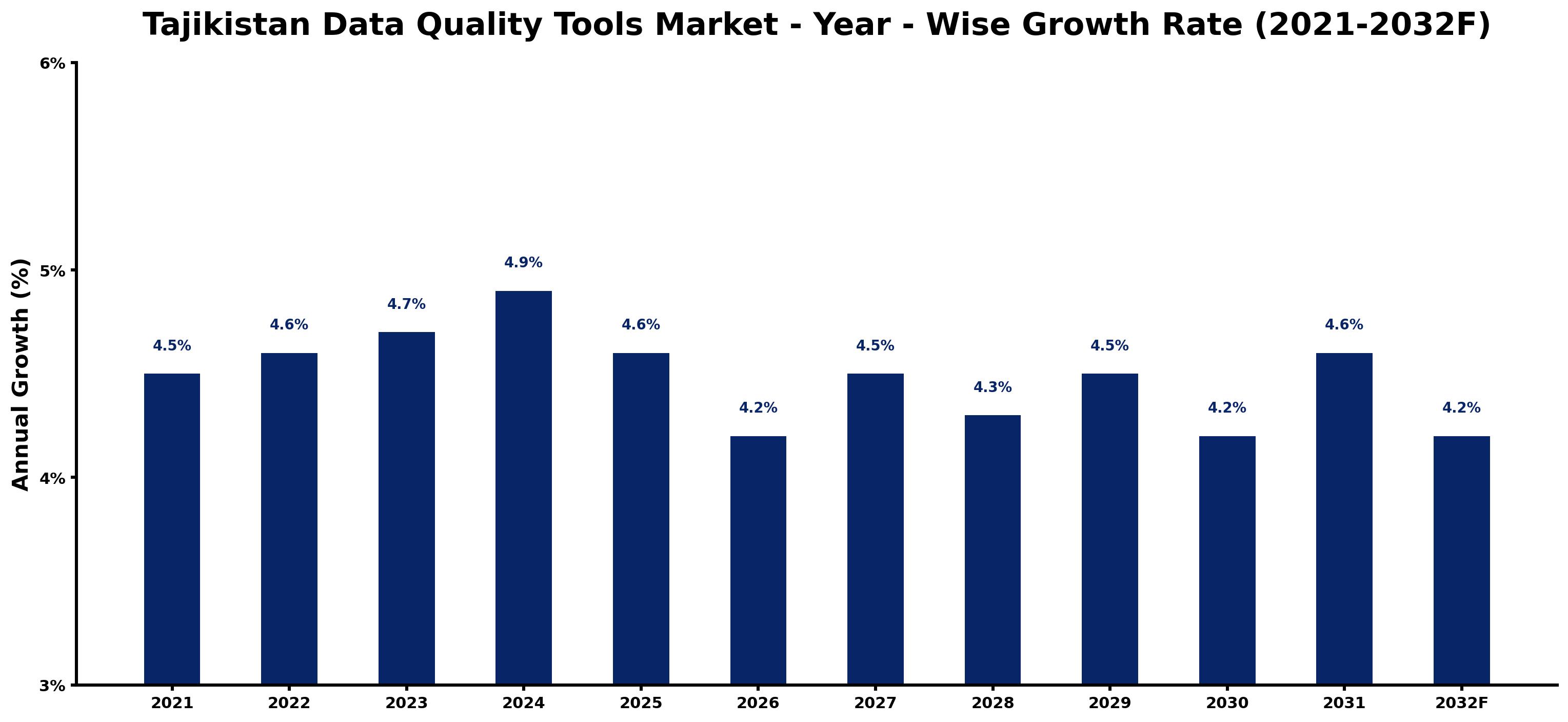 Tajikistan Data Quality Tools Market - Year - Wise Growth Rate (2021-2032F)

Annual Growth (%)

6%
5%
4%
3%

4.5%
4.6%
4.7%
4.9%
4.6%
4.2%
4.5%
4.3%
4.5%
4.2%
4.6%
4.2%

2021
2022
2023
2024
2025
2026
2027
2028
2029
2030
2031
2032F